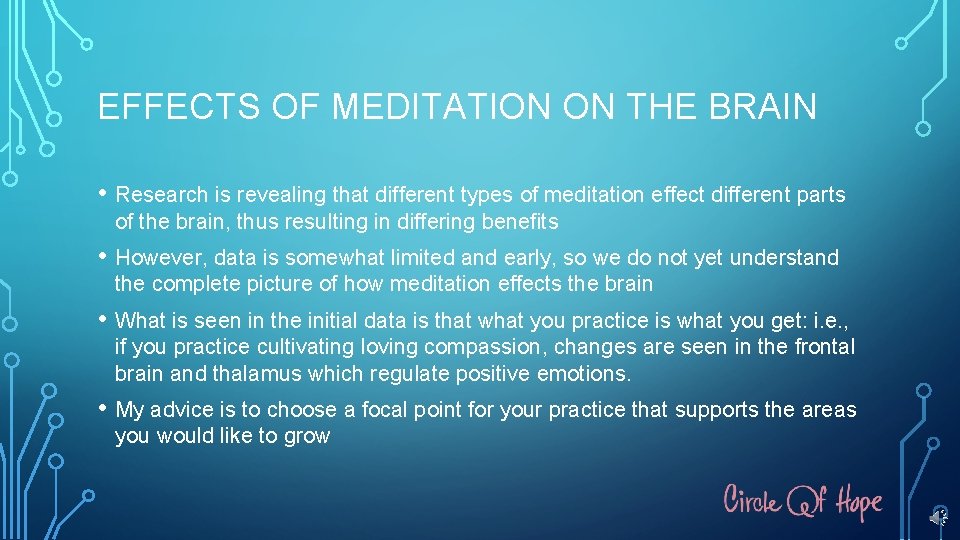 EFFECTS OF MEDITATION ON THE BRAIN

• Research is revealing that different types of meditation effect different parts of the brain, thus resulting in differing benefits

• However, data is somewhat limited and early, so we do not yet understand the complete picture of how meditation effects the brain

• What is seen in the initial data is that what you practice is what you get: i.e., if you practice cultivating loving compassion, changes are seen in the frontal brain and thalamus which regulate positive emotions.

• My advice is to choose a focal point for your practice that supports the areas you would like to grow

Circle Of Hope